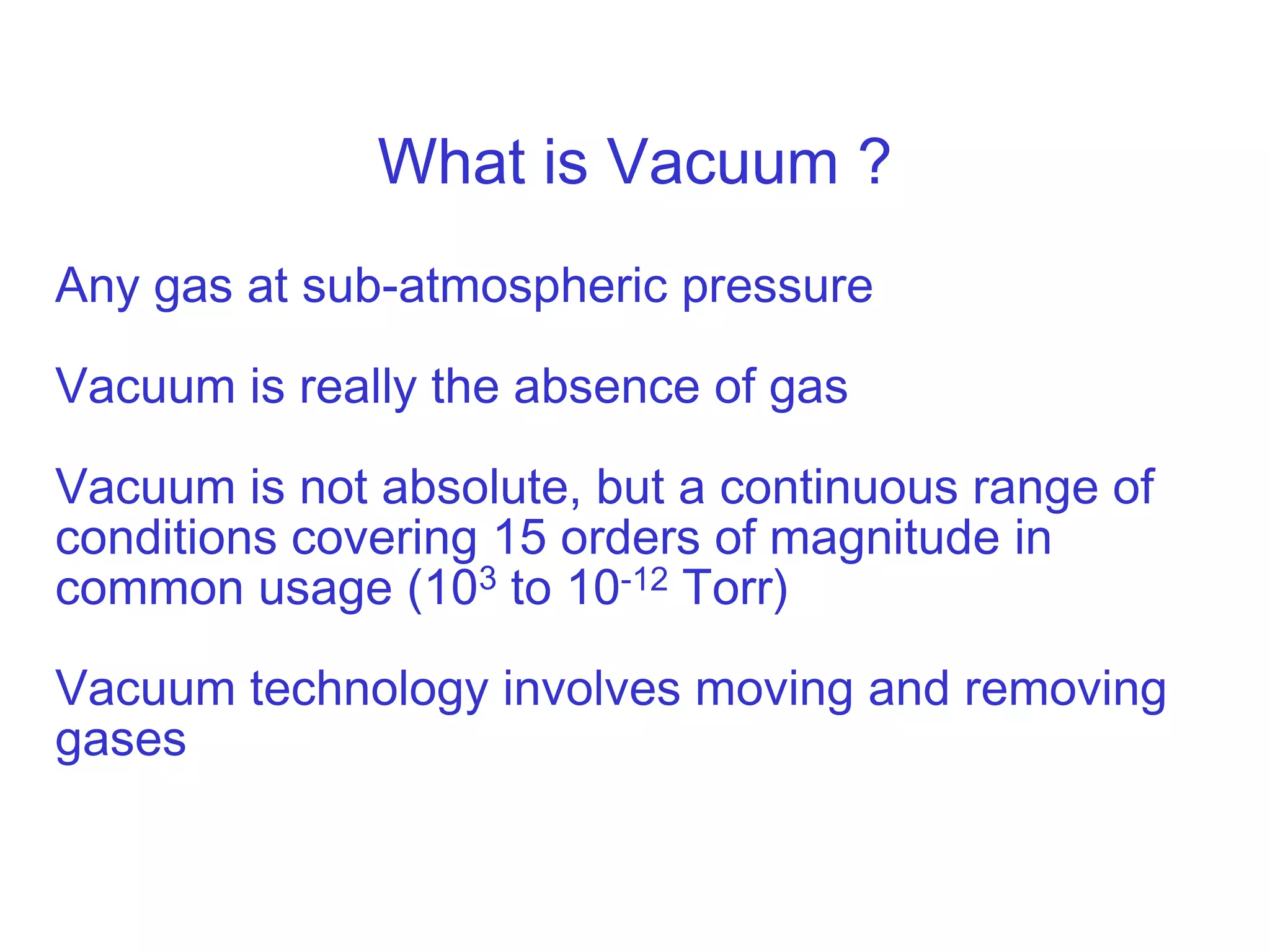 What is Vacuum ?

Any gas at sub-atmospheric pressure

Vacuum is really the absence of gas

Vacuum is not absolute, but a continuous range of conditions covering 15 orders of magnitude in common usage ($10^3$ to $10^{-12}$ Torr)

Vacuum technology involves moving and removing gases